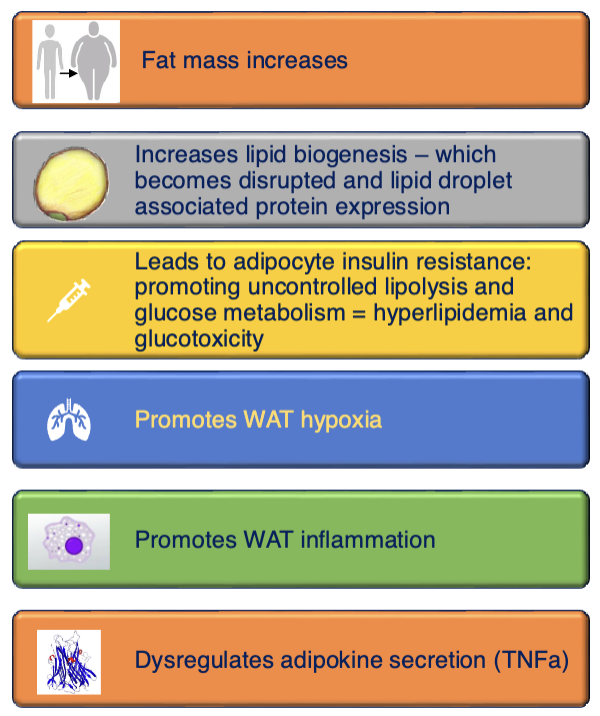 Fat mass increases

Increases lipid biogenesis – which becomes disrupted and lipid droplet associated protein expression

Leads to adipocyte insulin resistance: promoting uncontrolled lipolysis and glucose metabolism = hyperlipidemia and glucotoxicity

Promotes WAT hypoxia

Promotes WAT inflammation

Dysregulates adipokine secretion (TNFa)